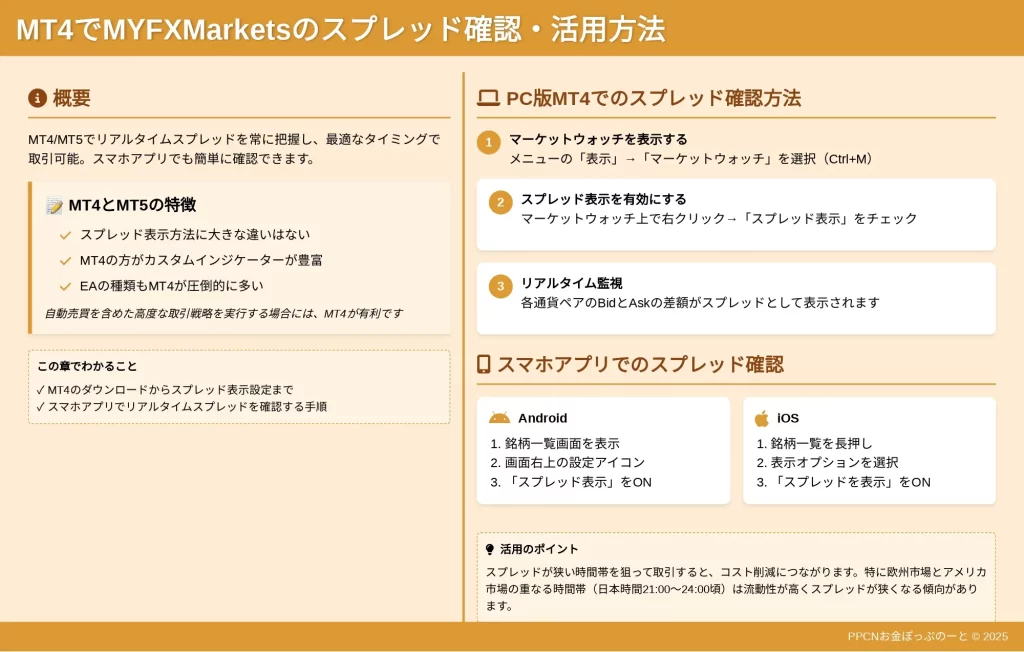 MT4でMYFXMarketsのスプレッド確認・活用方法

概要

MT4/MT5でリアルタイムスプレッドを常に把握し、最適なタイミングで取引可能。スマホアプリでも簡単に確認できます。

MT4とMT5の特徴

スプレッド表示方法に大きな違いはない

MT4の方がカスタムインジケーターが豊富

EAの種類もMT4が圧倒的に多い

自動売買を含めた高度な取引戦略を実行する場合には、MT4が有利です

この章でわかること

✓ MT4のダウンロードからスプレッド表示設定まで
✓ スマホアプリでリアルタイムスプレッドを確認する手順

PC版MT4でのスプレッド確認方法

1 マーケットウォッチを表示する
メニューの「表示」→「マーケットウォッチ」を選択（Ctrl+M）

2 スプレッド表示を有効にする
マーケットウォッチ上で右クリック→「スプレッド表示」をチェック

3 リアルタイム監視
各通貨ペアのBidとAskの差額がスプレッドとして表示されます

スマホアプリでのスプレッド確認

Android
1. 銘柄一覧画面を表示
2. 画面右上の設定アイコン
3. 「スプレッド表示」をON

iOS
1. 銘柄一覧を長押し
2. 表示オプションを選択
3. 「スプレッドを表示」をON

活用のポイント

スプレッドが狭い時間帯を狙って取引すると、コスト削減につながります。特に欧州市場とアメリカ市場の重なる時間帯（日本時間21:00〜24:00頃）は流動性が高くスプレッドが狭くなる傾向があります。

PPCNお金ぽっぷのーと © 2025